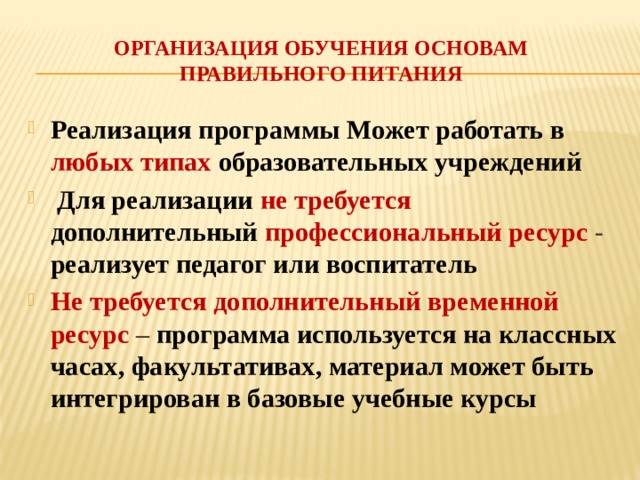 ОРГАНИЗАЦИЯ ОБУЧЕНИЯ ОСНОВАМ ПРАВИЛЬНОГО ПИТАНИЯ

Реализация программы Может работать в любых типах образовательных учреждений

Для реализации не требуется дополнительный профессиональный ресурс - реализует педагог или воспитатель

Не требуется дополнительный временной ресурс – программа используется на классных часах, факультативах, материал может быть интегрирован в базовые учебные курсы